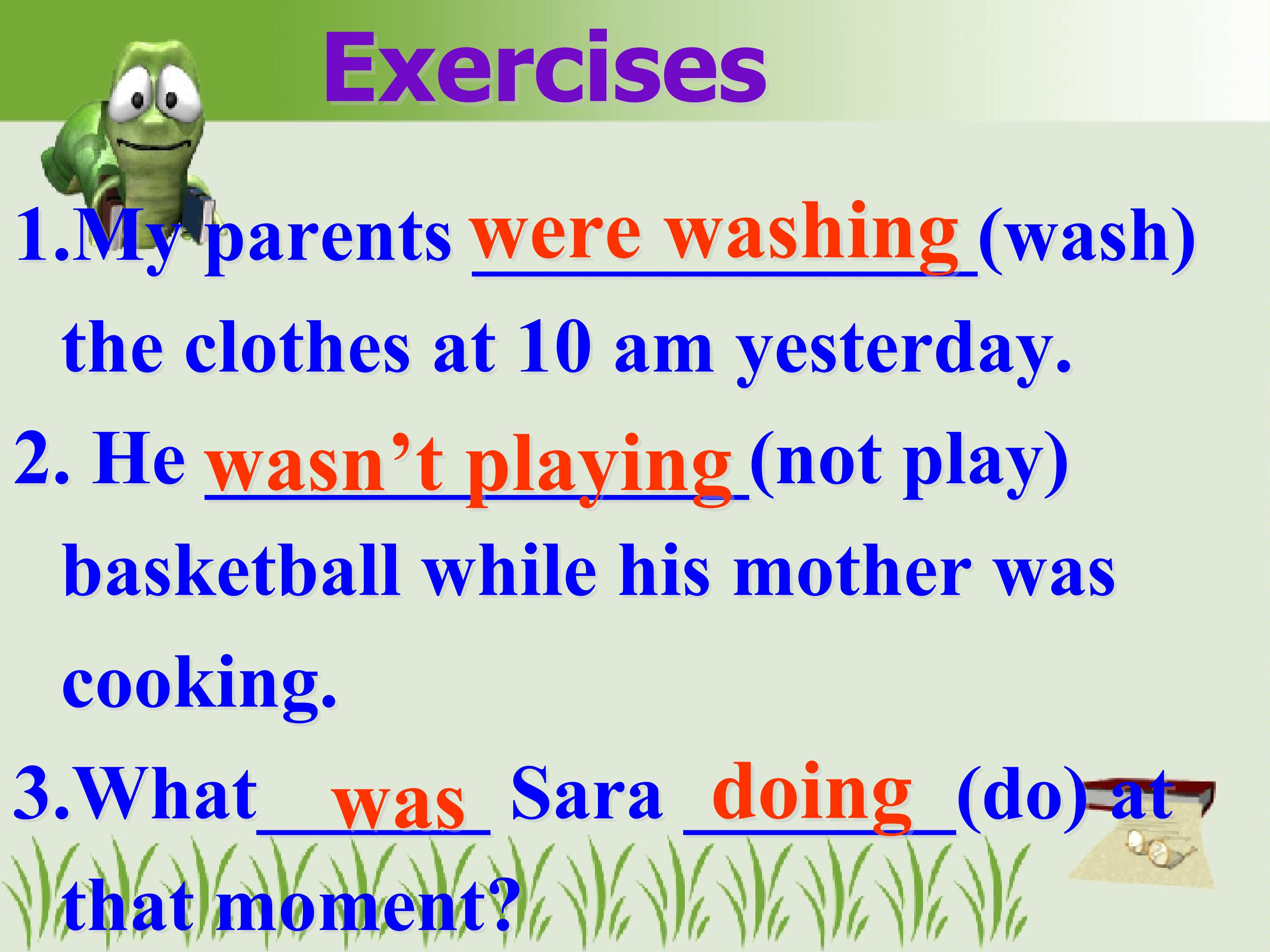 Exercises

1.My parents were washing (wash) the clothes at 10 am yesterday.

2. He wasn't playing (not play) basketball while his mother was cooking.

3.What was Sara doing (do) at that moment?